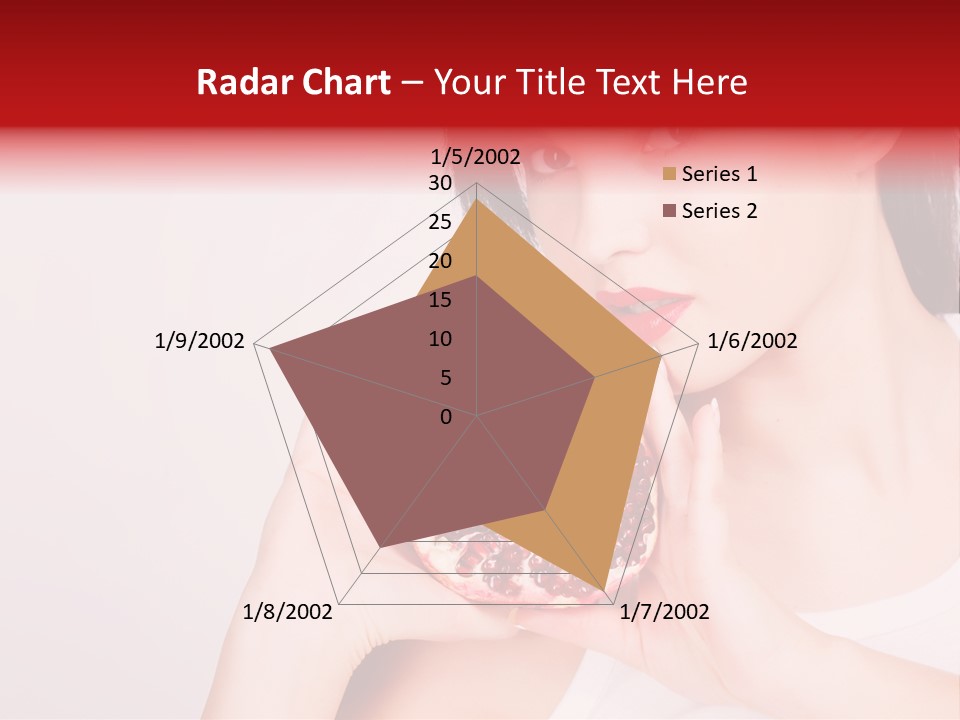 Radar Chart – Your Title Text Here

1/5/2002
30
25
20
15
10
5
0
1/6/2002
1/7/2002
1/8/2002
1/9/2002

Series 1
Series 2